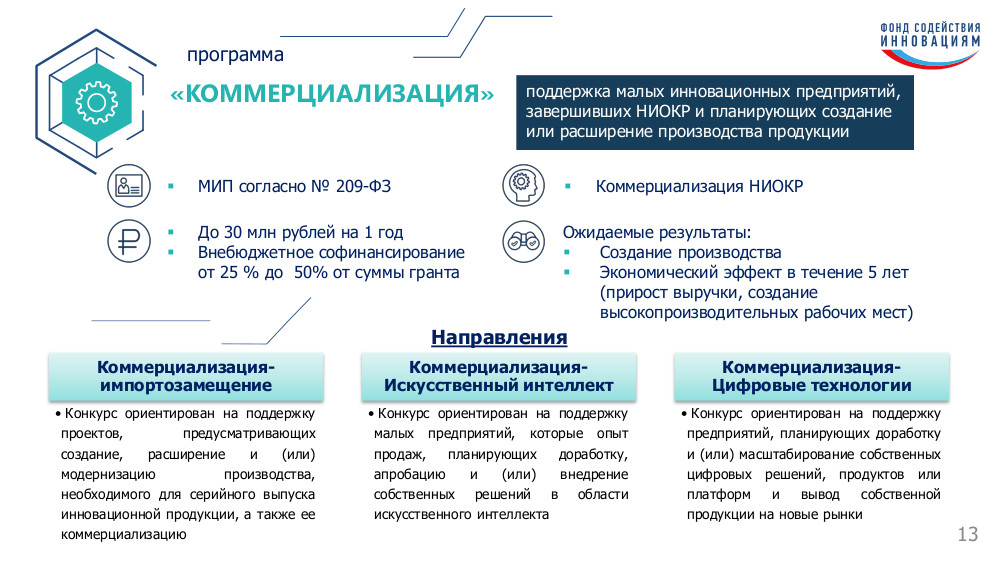 ФОНД СОДЕЙСТВИЯ ИННОВАЦИЯМ

программа

«КОММЕРЦИАЛИЗАЦИЯ»

поддержка малых инновационных предприятий, завершивших НИОКР и планирующих создание или расширение производства продукции

▪ МИП согласно № 209-ФЗ

▪ До 30 млн рублей на 1 год
▪ Внебюджетное софинансирование от 25 % до 50% от суммы гранта

▪ Коммерциализация НИОКР

Ожидаемые результаты:
▪ Создание производства
▪ Экономический эффект в течение 5 лет (прирост выручки, создание высокопроизводительных рабочих мест)

Направления

Коммерциализация-импортозамещение

• Конкурс ориентирован на поддержку проектов, предусматривающих создание, расширение и (или) модернизацию производства, необходимого для серийного выпуска инновационной продукции, а также ее коммерциализацию

Коммерциализация-Искусственный интеллект

• Конкурс ориентирован на поддержку малых предприятий, которые опыт продаж, планирующих доработку, апробацию и (или) внедрение собственных решений в области искусственного интеллекта

Коммерциализация-Цифровые технологии

• Конкурс ориентирован на поддержку предприятий, планирующих доработку и (или) масштабирование собственных цифровых решений, продуктов или платформ и вывод собственной продукции на новые рынки

13